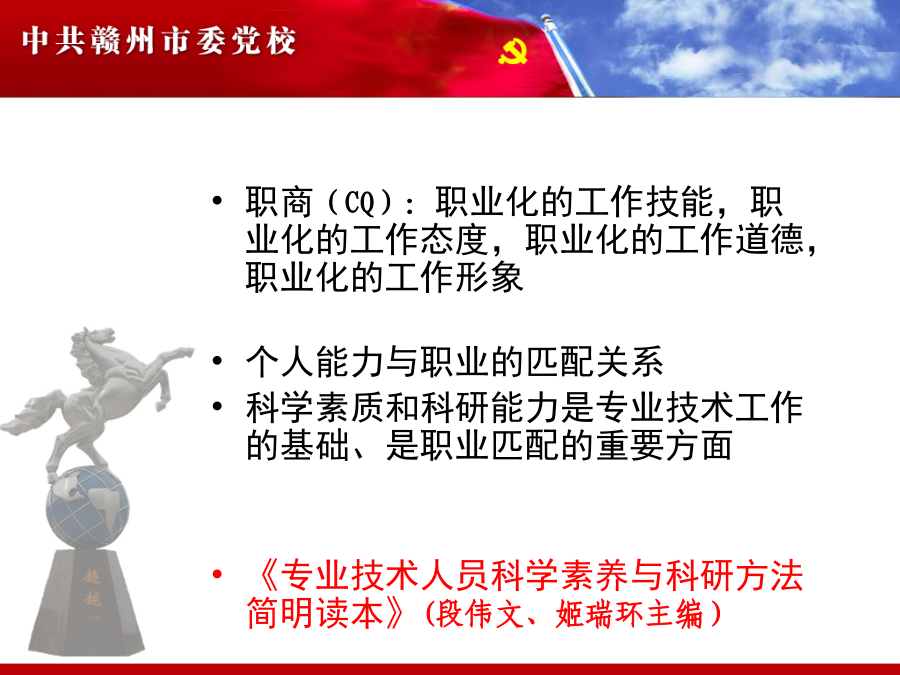 中共赣州市委党校

• 职商（CQ）：职业化的工作技能，职业化的工作态度，职业化的工作道德，职业化的工作形象

• 个人能力与职业的匹配关系
• 科学素质和科研能力是专业技术工作的基础、是职业匹配的重要方面

• 《专业技术人员科学素养与科研方法简明读本》(段伟文、姬瑞环主编)

超越